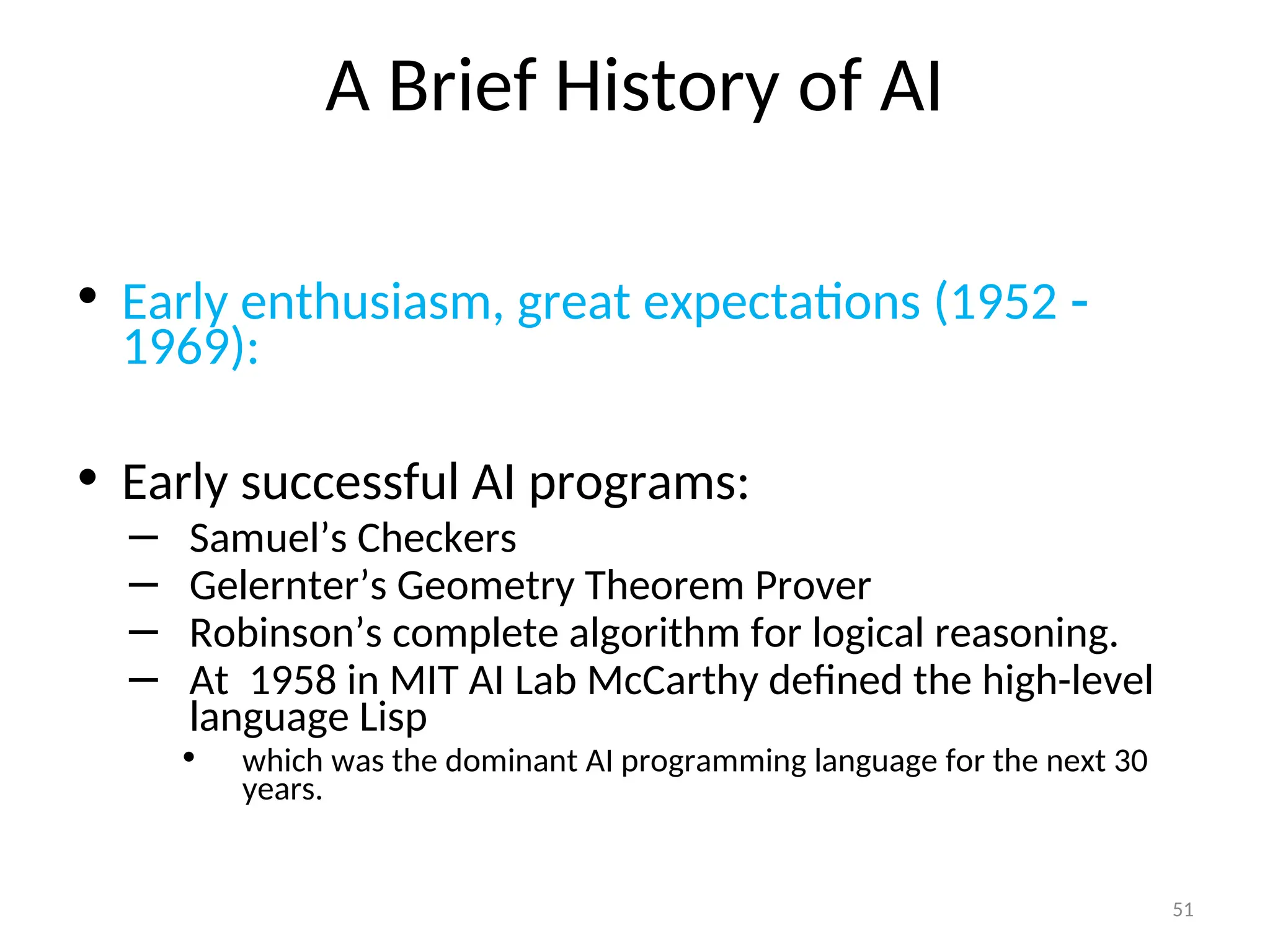 A Brief History of AI

• Early enthusiasm, great expectations (1952 - 1969):

• Early successful AI programs:
– Samuel’s Checkers
– Gelernter’s Geometry Theorem Prover
– Robinson’s complete algorithm for logical reasoning.
– At 1958 in MIT AI Lab McCarthy defined the high-level language Lisp
• which was the dominant AI programming language for the next 30 years.

51